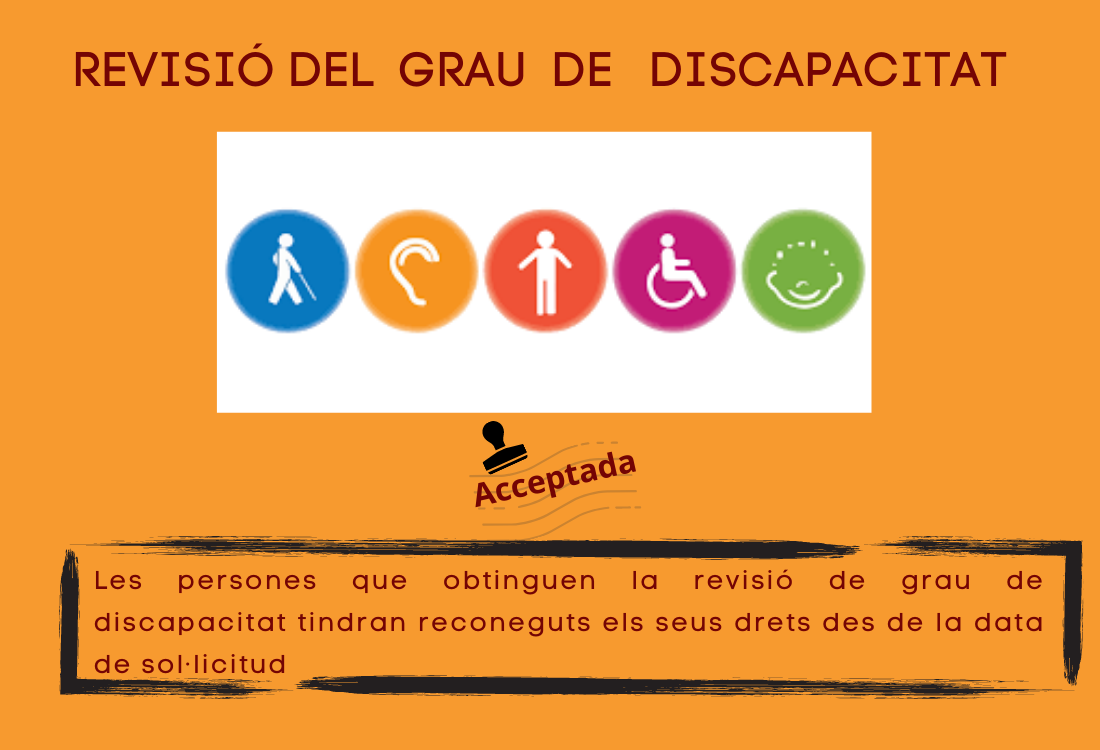 REVISIÓ DEL GRAU DE DISCAPACITAT

Acceptada

Les persones que obtinguen la revisió de grau de discapacitat tindran reconeguts els seus drets des de la data de sol·licitud